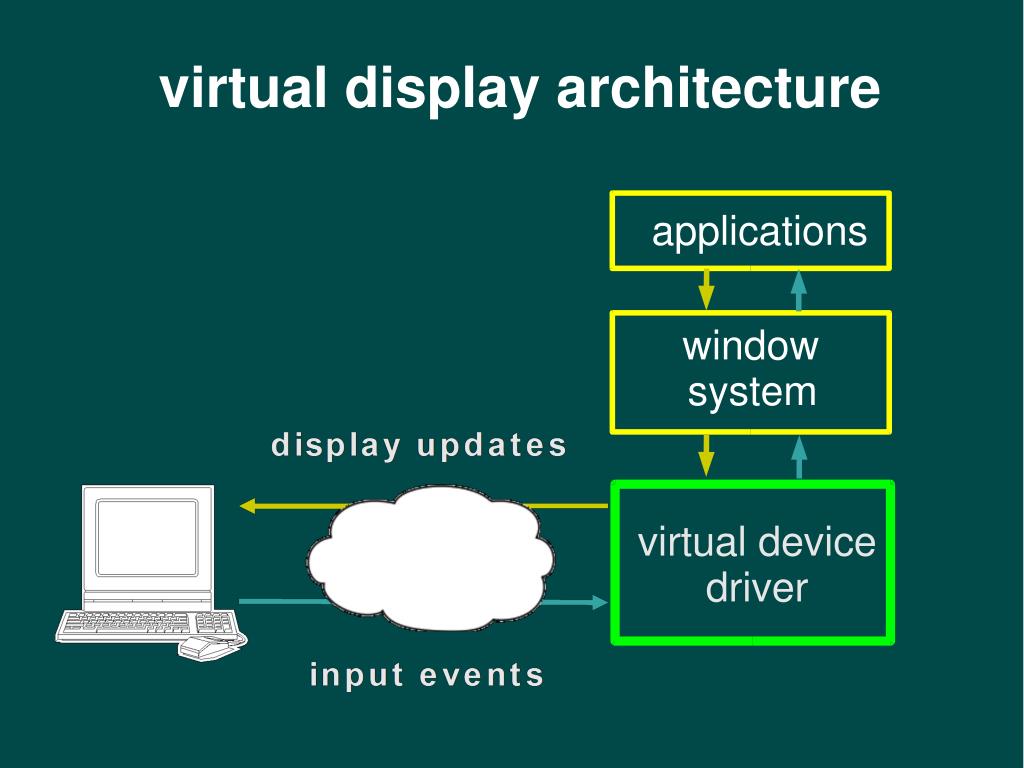 virtual display architecture

applications

window system

display updates

virtual device driver

input events